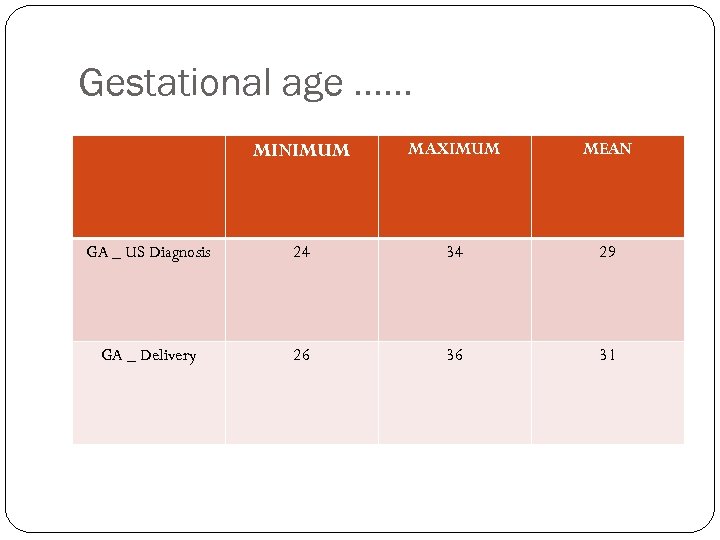 Gestational age ……

| | MINIMUM | MAXIMUM | MEAN |
|---|---|---|---|
| GA _ US Diagnosis | 24 | 34 | 29 |
| GA _ Delivery | 26 | 36 | 31 |